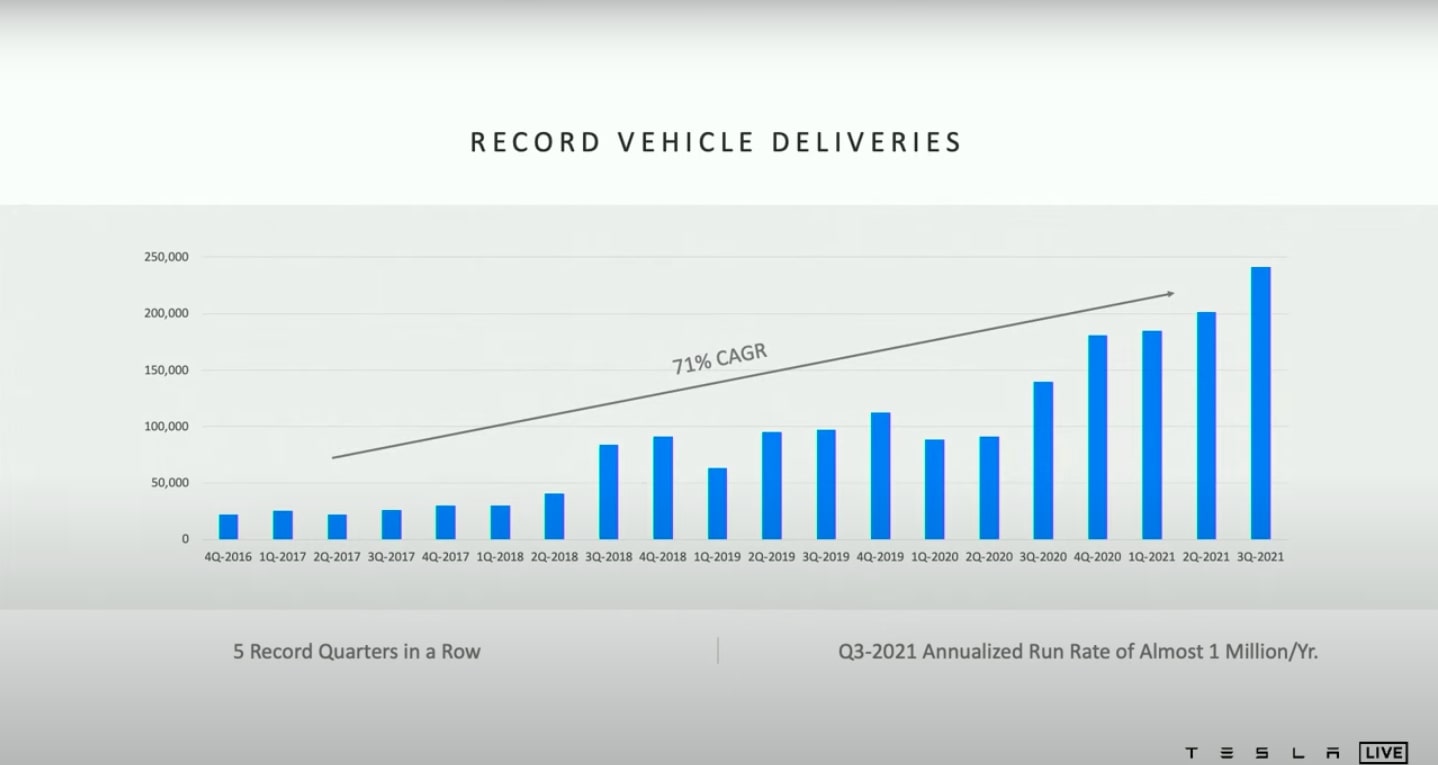 RECORD VEHICLE DELIVERIES

250,000
200,000
150,000
100,000
50,000
0

71% CAGR

4Q-2016 1Q-2017 2Q-2017 3Q-2017 4Q-2017 1Q-2018 2Q-2018 3Q-2018 4Q-2018 1Q-2019 2Q-2019 3Q-2019 4Q-2019 1Q-2020 2Q-2020 3Q-2020 4Q-2020 1Q-2021 2Q-2021 3Q-2021

5 Record Quarters in a Row

Q3-2021 Annualized Run Rate of Almost 1 Million/Yr.

TESLA LIVE